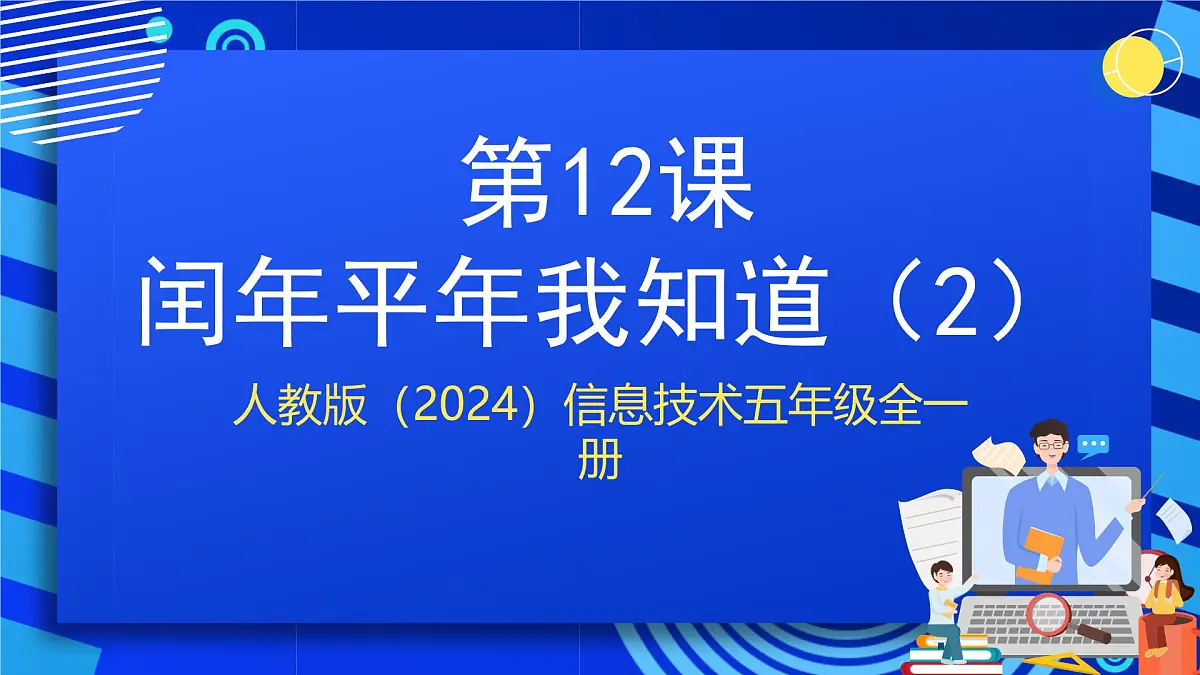 第12课
闰年平年我知道（2）

人教版（2024）信息技术五年级全一册